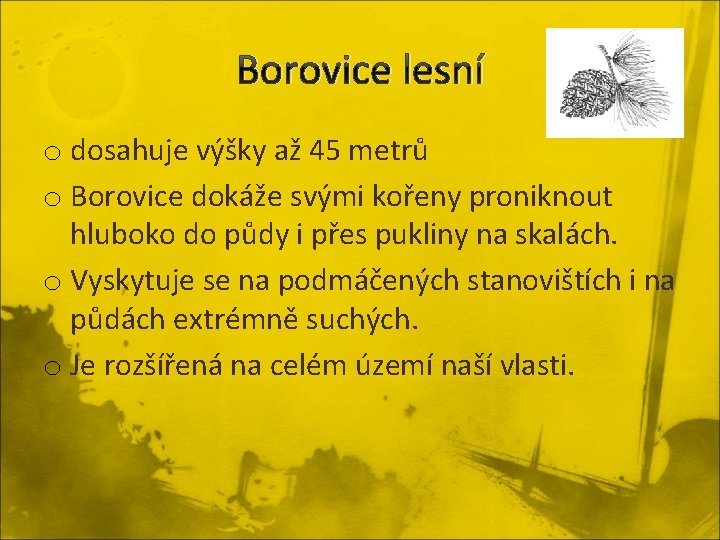 Borovice lesní

o dosahuje výšky až 45 metrů

o Borovice dokáže svými kořeny proniknout hluboko do půdy i přes pukliny na skalách.

o Vyskytuje se na podmáčených stanovištích i na půdách extrémně suchých.

o Je rozšířená na celém území naší vlasti.